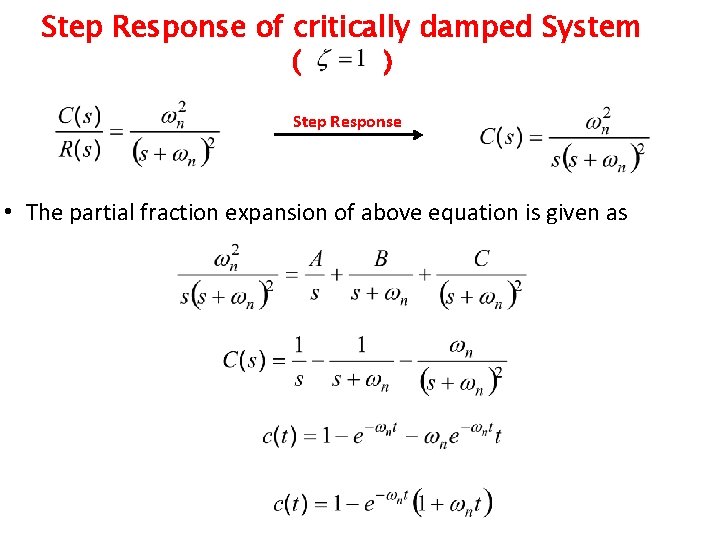 Step Response of critically damped System
( $\zeta = 1$ )

$\frac{C(s)}{R(s)} = \frac{\omega_n^2}{(s+\omega_n)^2}$ Step Response $C(s) = \frac{\omega_n^2}{s(s+\omega_n)^2}$

• The partial fraction expansion of above equation is given as

$\frac{\omega_n^2}{s(s+\omega_n)^2} = \frac{A}{s} + \frac{B}{s+\omega_n} + \frac{C}{(s+\omega_n)^2}$

$C(s) = \frac{1}{s} - \frac{1}{s+\omega_n} - \frac{\omega_n}{(s+\omega_n)^2}$

$c(t) = 1 - e^{-\omega_n t} - \omega_n e^{-\omega_n t} t$

$c(t) = 1 - e^{-\omega_n t}(1 + \omega_n t)$